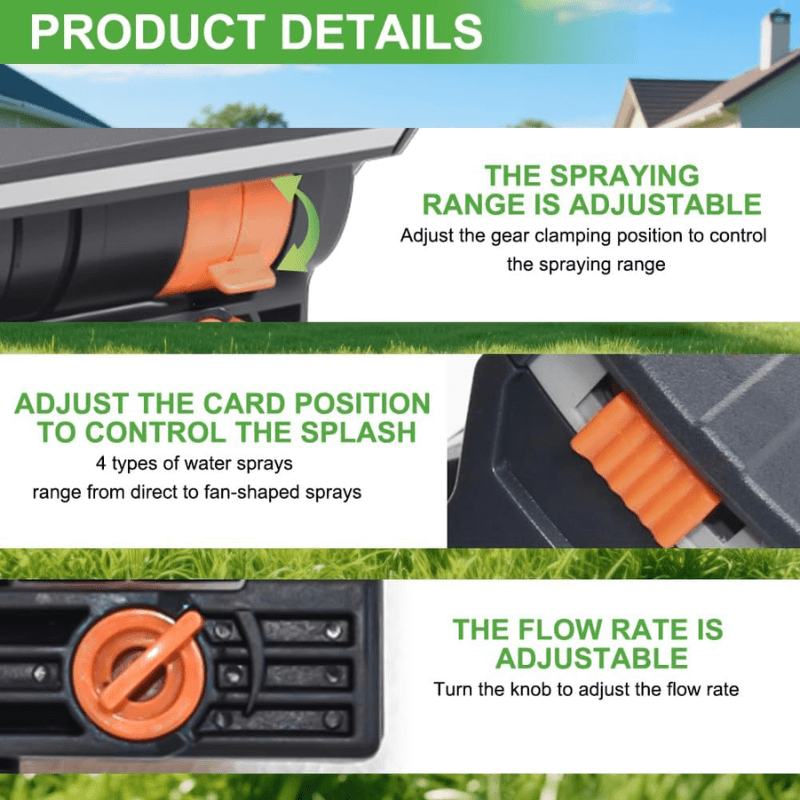 PRODUCT DETAILS

THE SPRAYING RANGE IS ADJUSTABLE
Adjust the gear clamping position to control the spraying range

ADJUST THE CARD POSITION TO CONTROL THE SPLASH
4 types of water sprays range from direct to fan-shaped sprays

THE FLOW RATE IS ADJUSTABLE
Turn the knob to adjust the flow rate